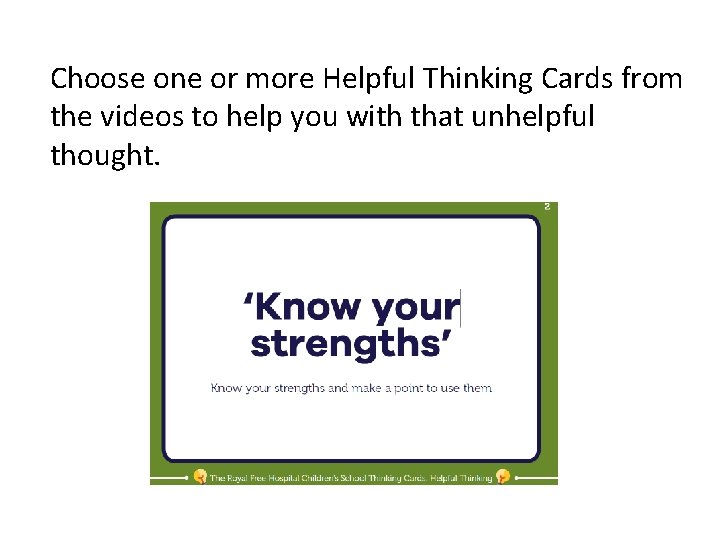 Choose one or more Helpful Thinking Cards from the videos to help you with that unhelpful thought.

2

'Know your strengths'

Know your strengths and make a point to use them

The Royal Free Hospital Children's School Thinking Cards. Helpful Thinking